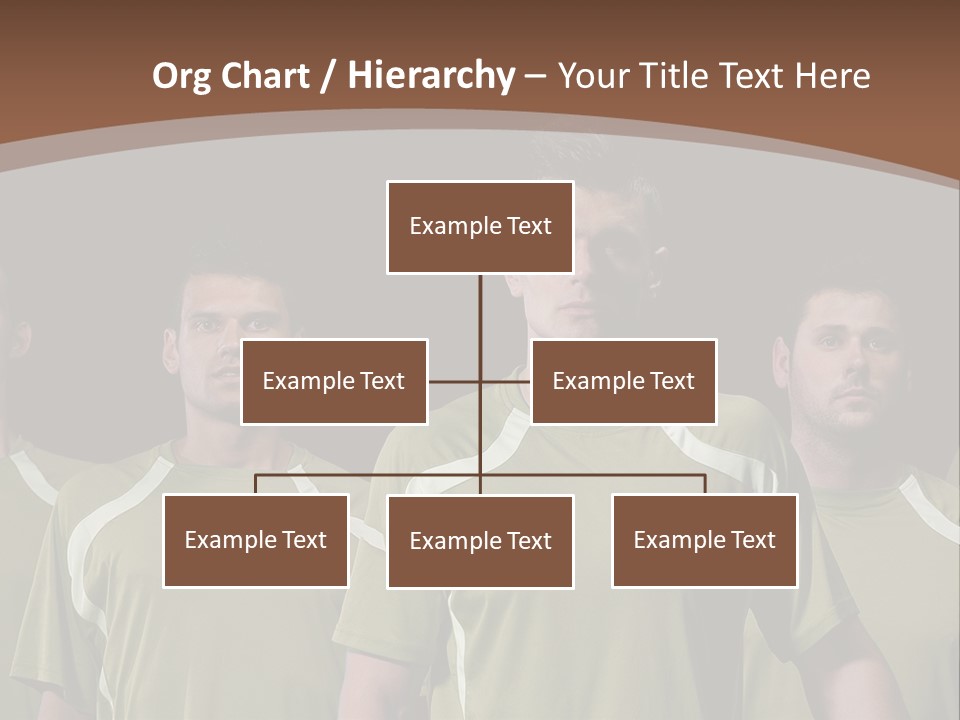 Org Chart / Hierarchy – Your Title Text Here

Example Text

Example Text

Example Text

Example Text

Example Text

Example Text